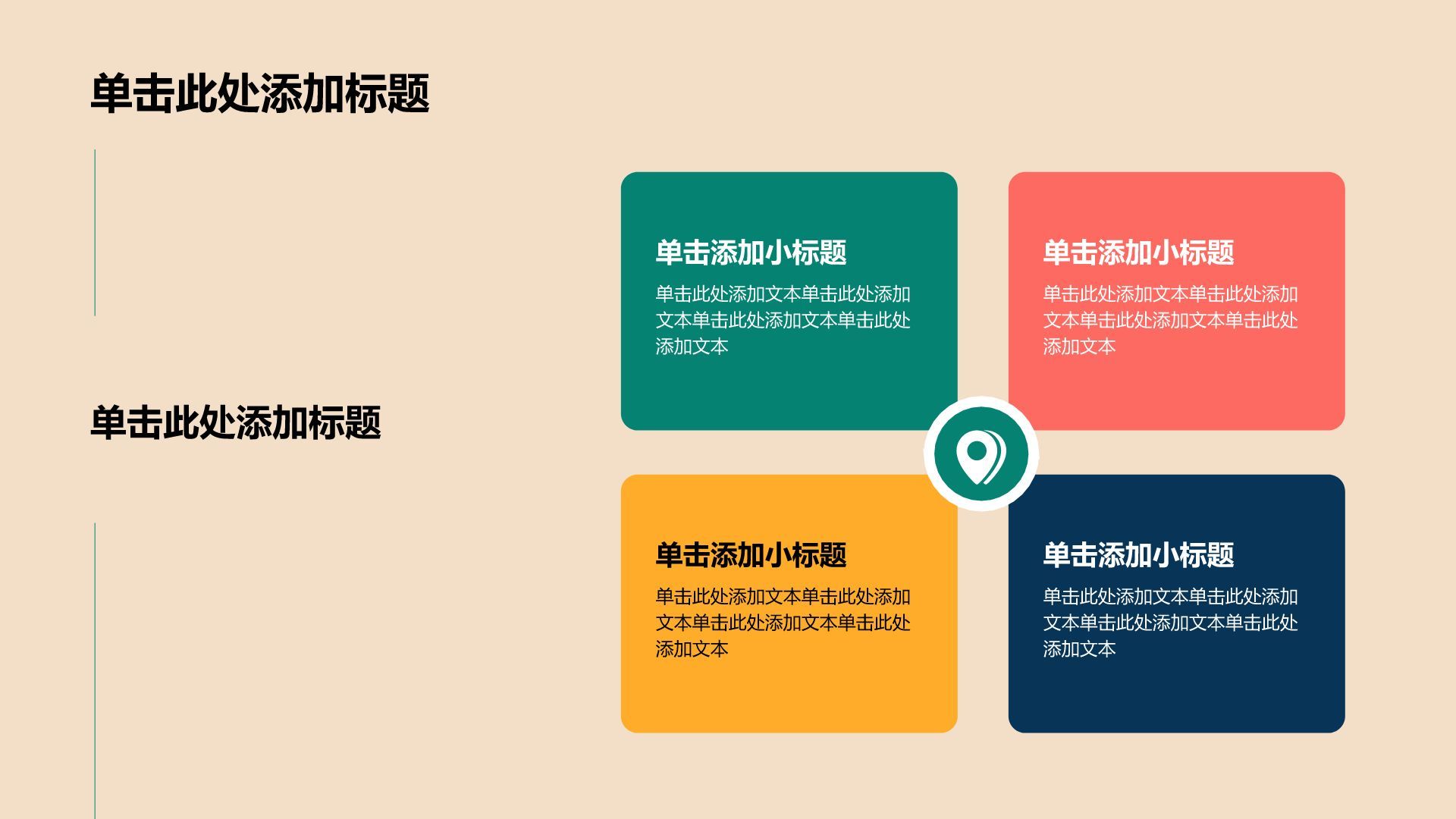 单击此处添加标题

单击此处添加标题

单击添加小标题

单击此处添加文本单击此处添加文本单击此处添加文本单击此处添加文本

单击添加小标题

单击此处添加文本单击此处添加文本单击此处添加文本单击此处添加文本

单击添加小标题

单击此处添加文本单击此处添加文本单击此处添加文本单击此处添加文本

单击添加小标题

单击此处添加文本单击此处添加文本单击此处添加文本单击此处添加文本